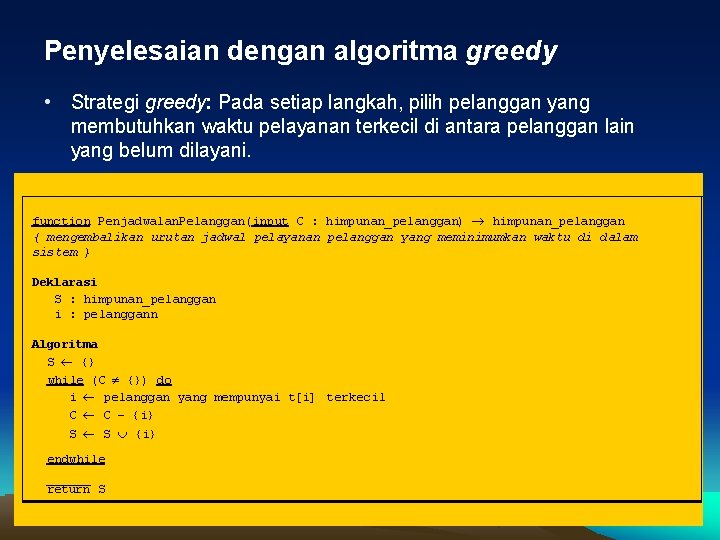 Penyelesaian dengan algoritma greedy

• Strategi greedy: Pada setiap langkah, pilih pelanggan yang membutuhkan waktu pelayanan terkecil di antara pelanggan lain yang belum dilayani.

function PenjadwalanPelanggan(input C : himpunan_pelanggan) $\rightarrow$ himpunan_pelanggan
{ mengembalikan urutan jadwal pelayanan pelanggan yang meminimumkan waktu di dalam sistem }

Deklarasi
S : himpunan_pelanggan
i : pelanggann

Algoritma
S $\leftarrow$ {}
while (C $\neq$ {}) do
i $\leftarrow$ pelanggan yang mempunyai t[i] terkecil
C $\leftarrow$ C - {i}
S $\leftarrow$ S $\cup$ {i}
endwhile
return S